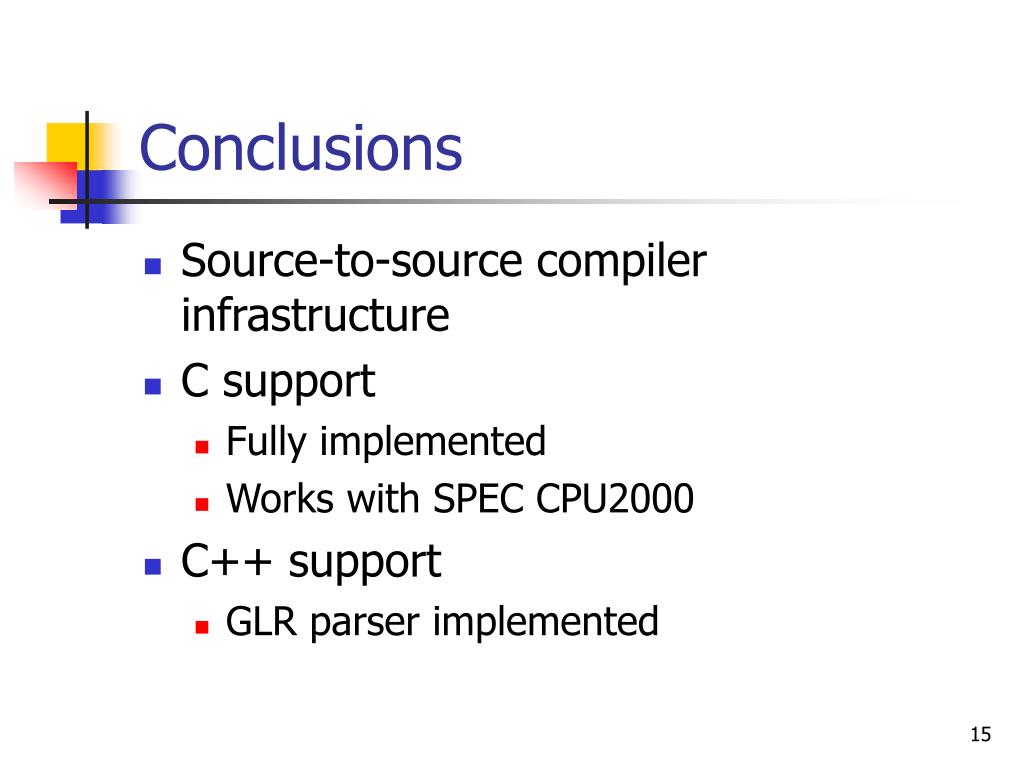 Conclusions

- Source-to-source compiler infrastructure
- C support
  - Fully implemented
  - Works with SPEC CPU2000
- C++ support
  - GLR parser implemented

15